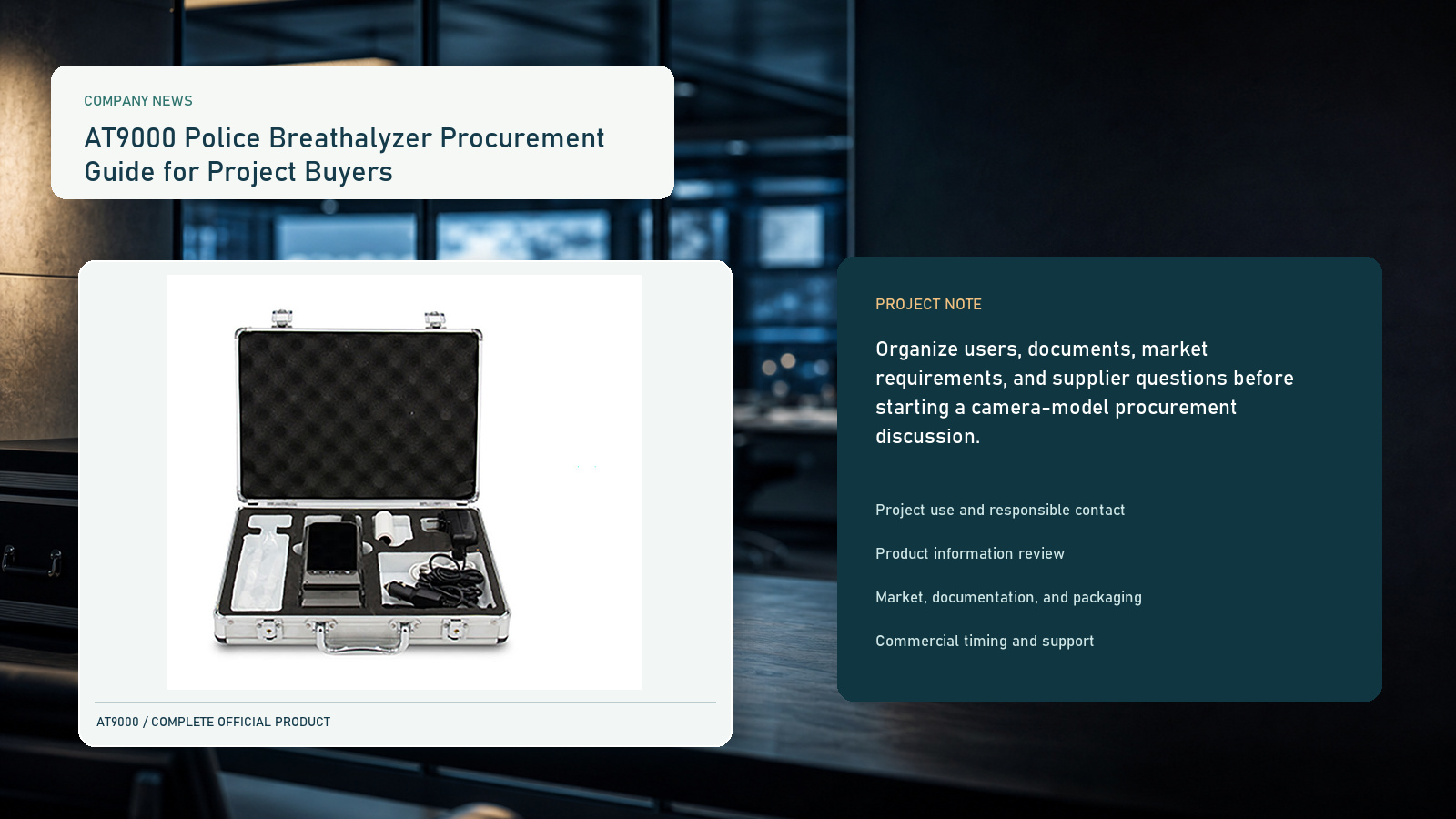 COMPANY NEWS

AT9000 Police Breathalyzer Procurement Guide for Project Buyers

AT9000 / COMPLETE OFFICIAL PRODUCT

PROJECT NOTE

Organize users, documents, market requirements, and supplier questions before starting a camera-model procurement discussion.

Project use and responsible contact

Product information review

Market, documentation, and packaging

Commercial timing and support